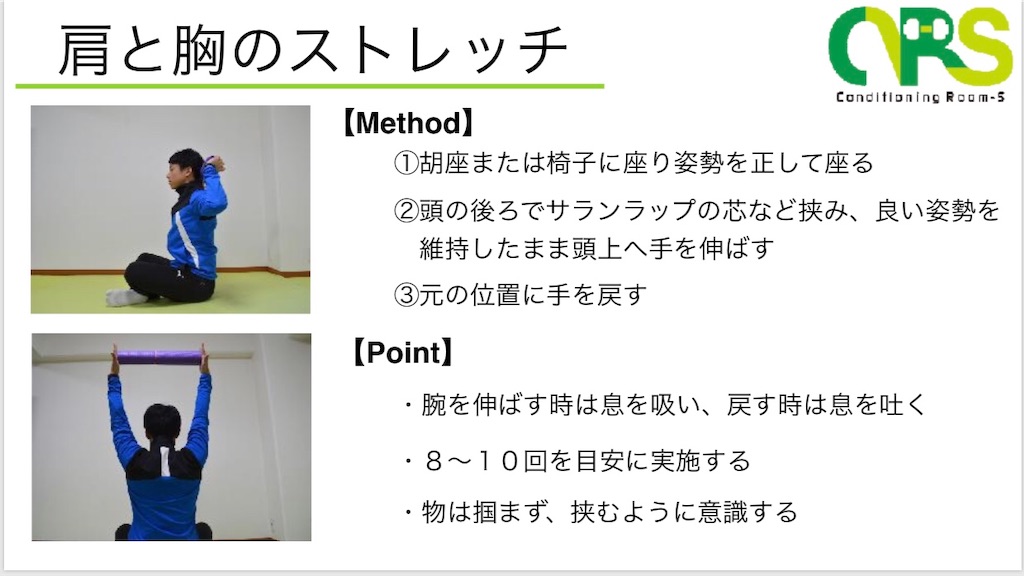 肩と胸のストレッチ

CRS
Conditioning Room-S

【Method】
①胡座または椅子に座り姿勢を正して座る
②頭の後ろでサランラップの芯など挟み、良い姿勢を維持したまま頭上へ手を伸ばす
③元の位置に手を戻す

【Point】
・腕を伸ばす時は息を吸い、戻す時は息を吐く
・８〜１０回を目安に実施する
・物は掴まず、挟むように意識する